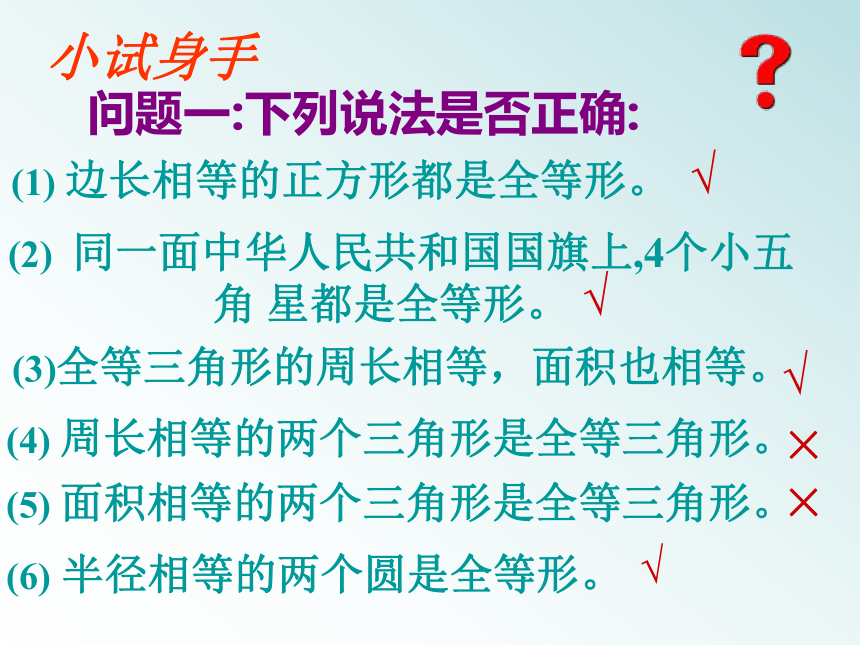 小试身手

?

问题一:下列说法是否正确:

(1) 边长相等的正方形都是全等形。 √

(2) 同一面中华人民共和国国旗上,4个小五角 星都是全等形。 √

(3)全等三角形的周长相等，面积也相等。√

(4) 周长相等的两个三角形是全等三角形。×

(5) 面积相等的两个三角形是全等三角形。×

(6) 半径相等的两个圆是全等形。 √